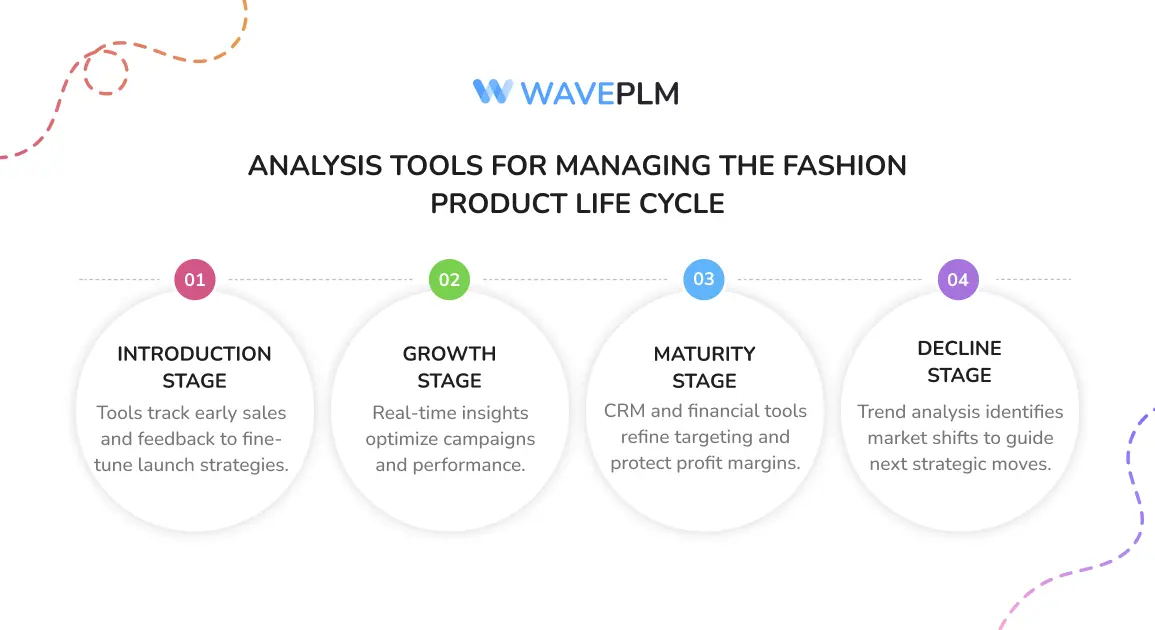 WAVEPLM

ANALYSIS TOOLS FOR MANAGING THE FASHION PRODUCT LIFE CYCLE

01

INTRODUCTION STAGE

Tools track early sales and feedback to fine-tune launch strategies.

02

GROWTH STAGE

Real-time insights optimize campaigns and performance.

03

MATURITY STAGE

CRM and financial tools refine targeting and protect profit margins.

04

DECLINE STAGE

Trend analysis identifies market shifts to guide next strategic moves.